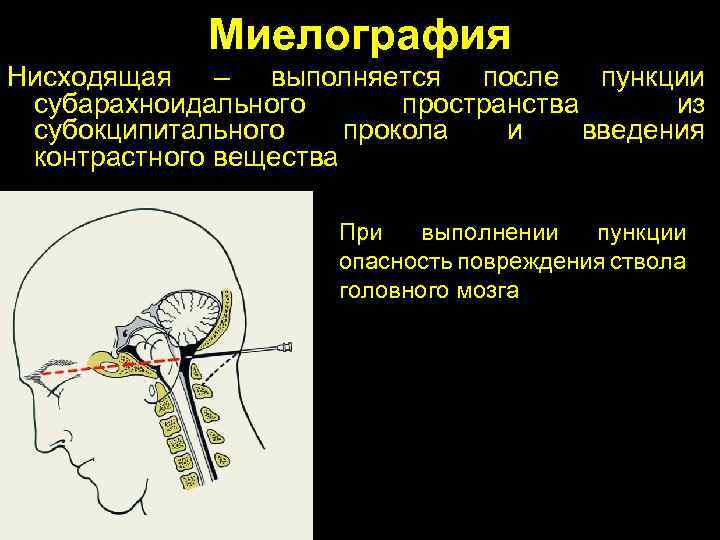 Миелография

Нисходящая – выполняется после пункции субарахноидального пространства из субокципитального прокола и введения контрастного вещества

При выполнении пункции опасность повреждения ствола головного мозга